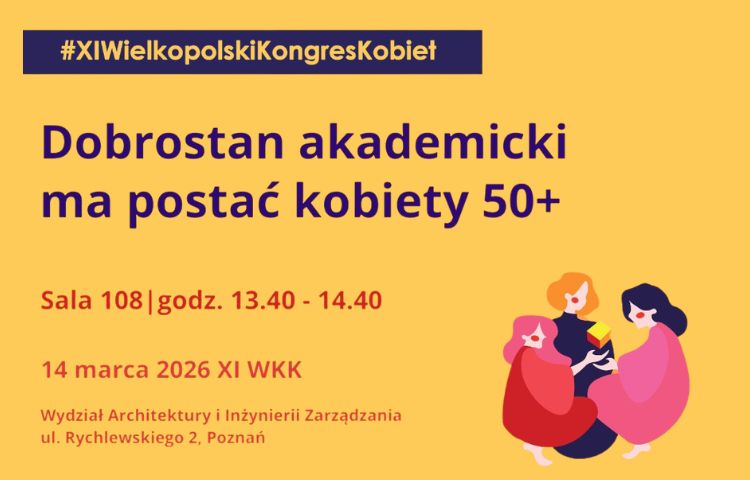 #XIWielkopolskiKongresKobiet

Dobrostan akademicki ma postać kobiety 50+

Sala 108|godz. 13.40 - 14.40

14 marca 2026 XI WKK

Wydział Architektury i Inżynierii Zarządzania
ul. Rychlewskiego 2, Poznań